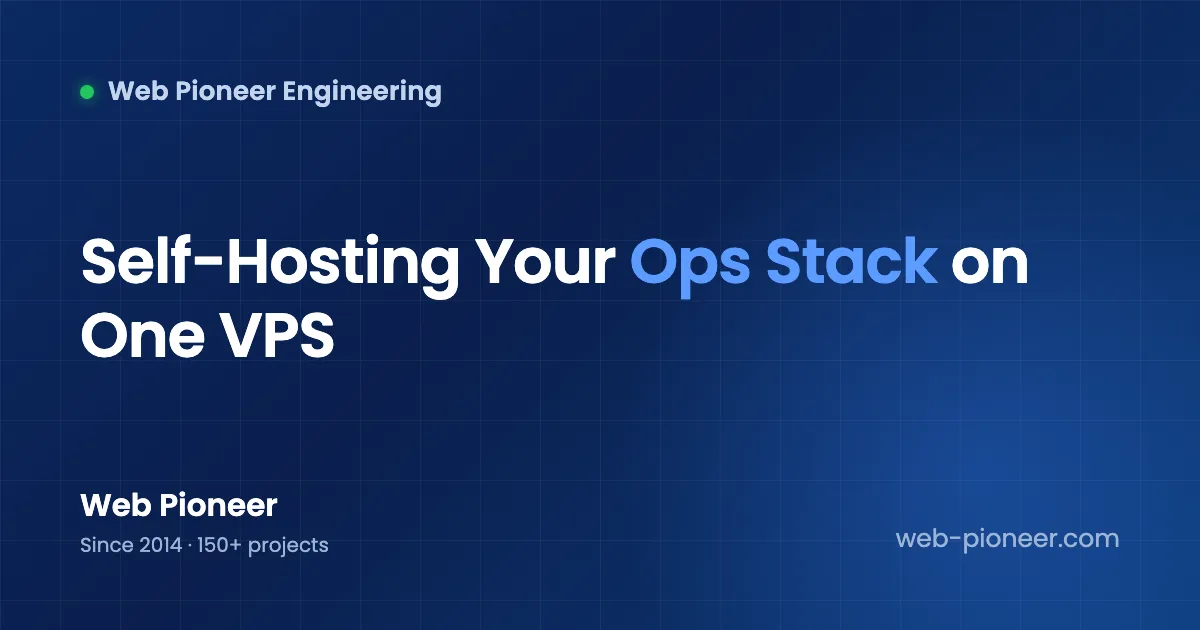 Web Pioneer Engineering

Self-Hosting Your Ops Stack on One VPS

Web Pioneer

Since 2014 · 150+ projects

web-pioneer.com